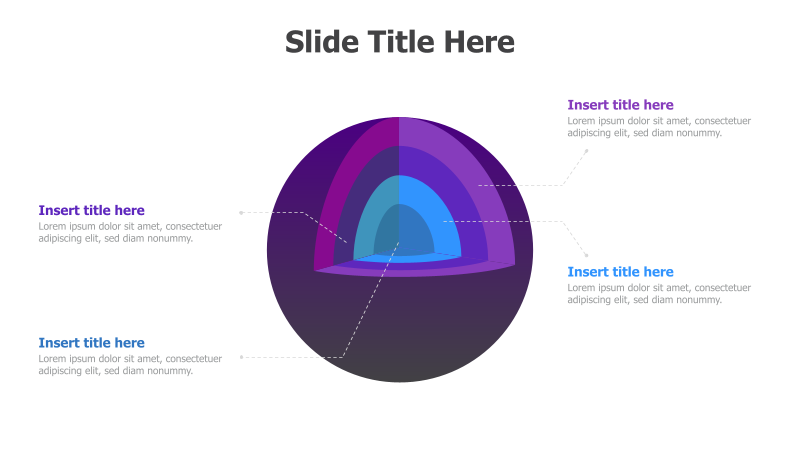 Slide Title Here

Insert title here
Lorem ipsum dolor sit amet, consectetuer adipiscing elit, sed diam nonummy.

Insert title here
Lorem ipsum dolor sit amet, consectetuer adipiscing elit, sed diam nonummy.

Insert title here
Lorem ipsum dolor sit amet, consectetuer adipiscing elit, sed diam nonummy.

Insert title here
Lorem ipsum dolor sit amet, consectetuer adipiscing elit, sed diam nonummy.